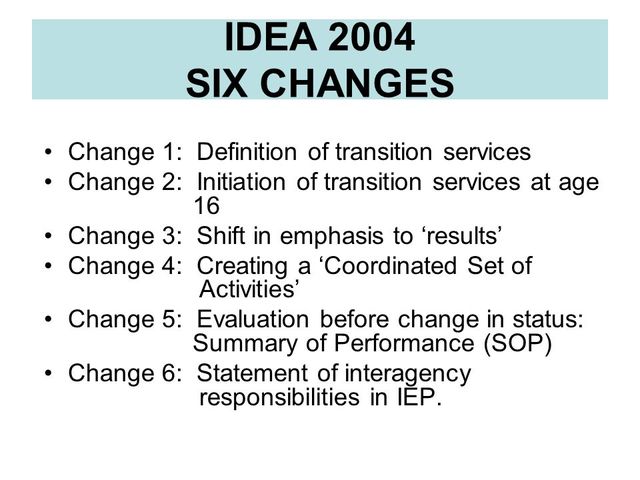 IDEA 2004
SIX CHANGES

• Change 1: Definition of transition services
• Change 2: Initiation of transition services at age 16
• Change 3: Shift in emphasis to ‘results’
• Change 4: Creating a ‘Coordinated Set of Activities’
• Change 5: Evaluation before change in status: Summary of Performance (SOP)
• Change 6: Statement of interagency responsibilities in IEP.